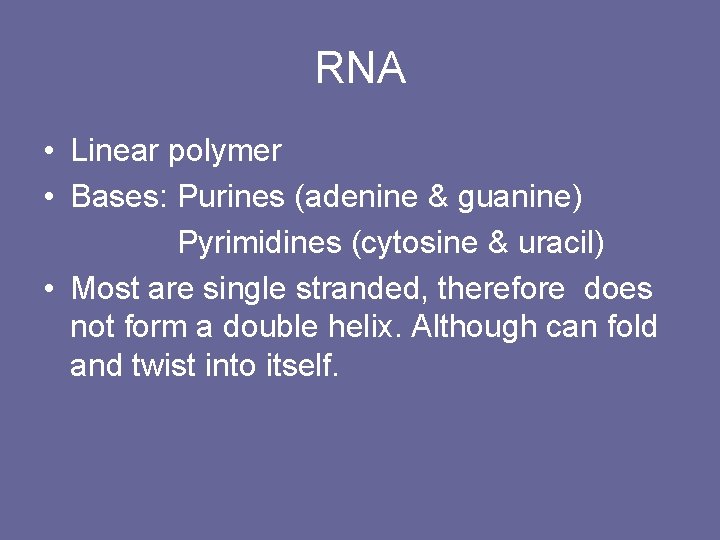 RNA

• Linear polymer
• Bases: Purines (adenine & guanine)
Pyrimidines (cytosine & uracil)
• Most are single stranded, therefore does not form a double helix. Although can fold and twist into itself.